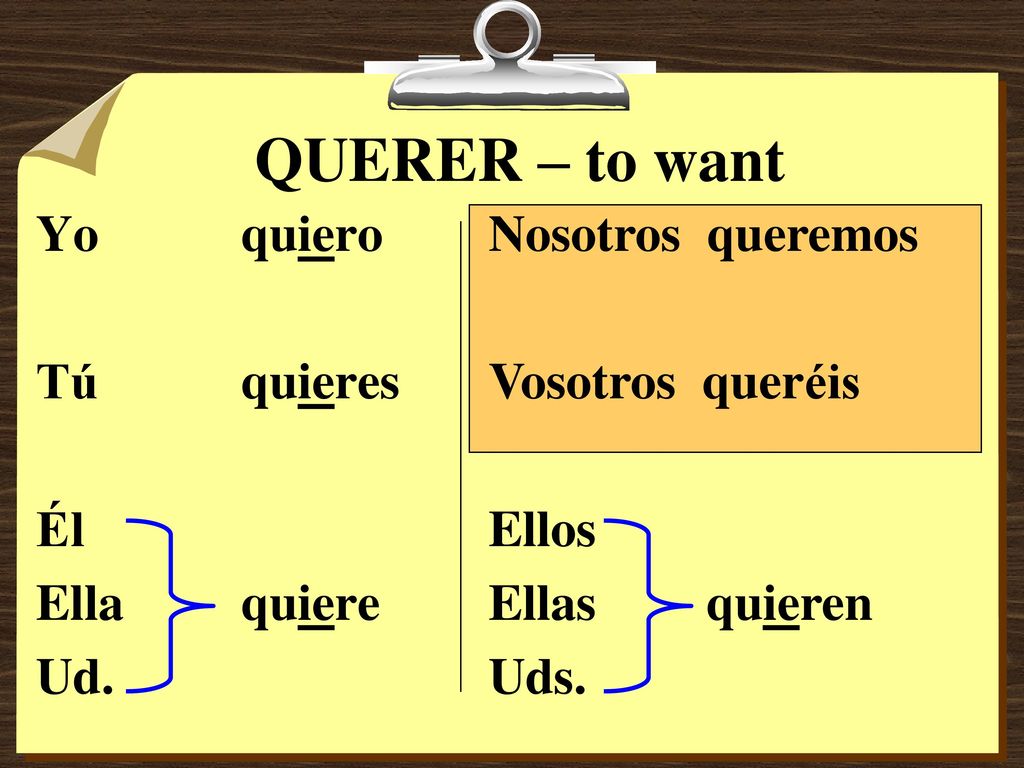 QUERER – to want

Yo quiero

Tú quieres

Él
Ella quiere
Ud.

Nosotros queremos

Vosotros queréis

Ellos
Ellas quieren
Uds.